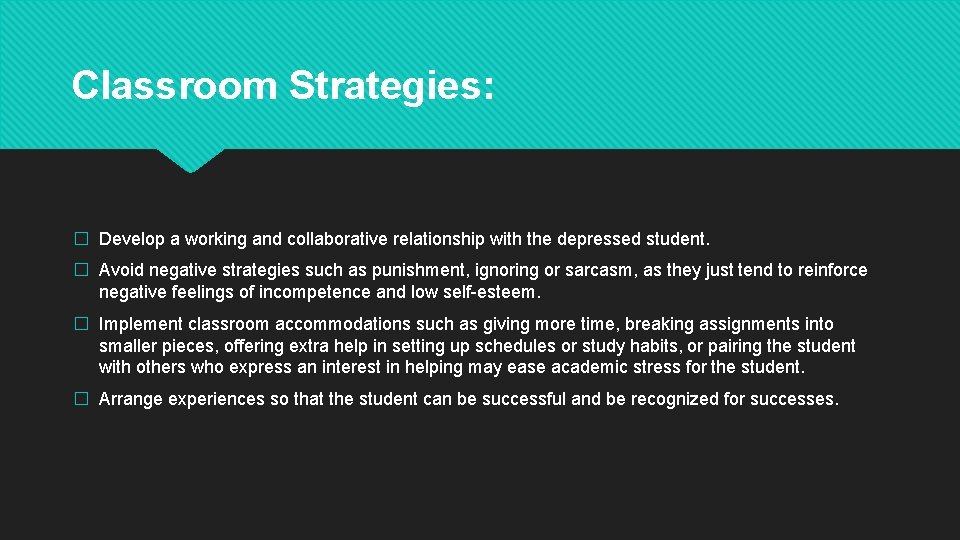 Classroom Strategies:

□ Develop a working and collaborative relationship with the depressed student.

□ Avoid negative strategies such as punishment, ignoring or sarcasm, as they just tend to reinforce negative feelings of incompetence and low self-esteem.

□ Implement classroom accommodations such as giving more time, breaking assignments into smaller pieces, offering extra help in setting up schedules or study habits, or pairing the student with others who express an interest in helping may ease academic stress for the student.

□ Arrange experiences so that the student can be successful and be recognized for successes.